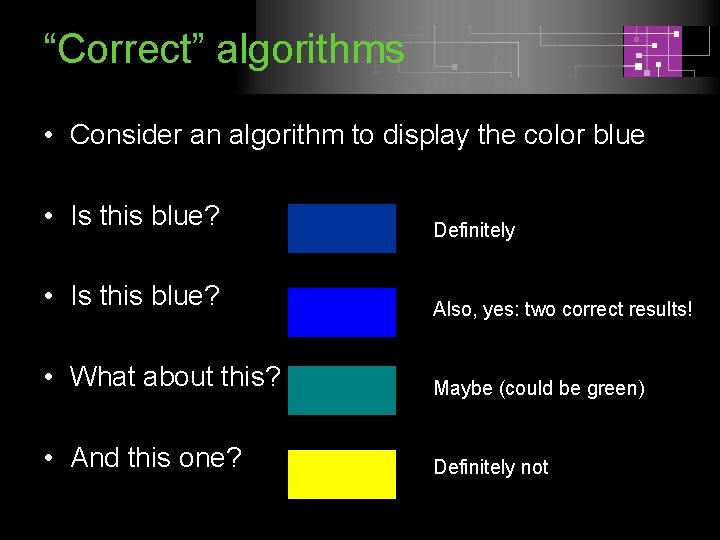 “Correct” algorithms

• Consider an algorithm to display the color blue

• Is this blue?

Definitely

• Is this blue?

Also, yes: two correct results!

• What about this?

Maybe (could be green)

• And this one?

Definitely not